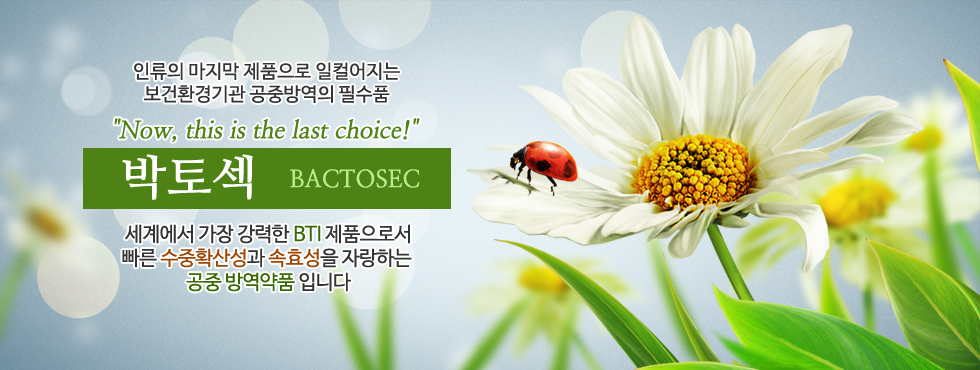 인류의 마지막 제품으로 일컬어지는
보건환경기관 공중방역의 필수품

"Now, this is the last choice!"

박토섹 BACTOSEC

세계에서 가장 강력한 BTI 제품으로서
빠른 수중확산성과 속효성을 자랑하는
공중 방역약품 입니다